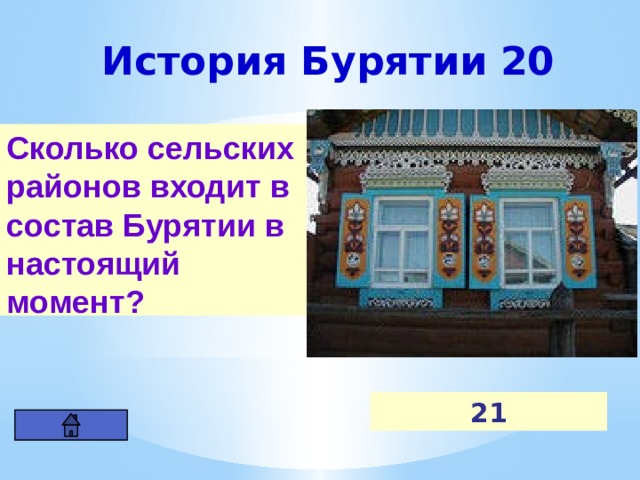 История Бурятии 20

Сколько сельских районов входит в состав Бурятии в настоящий момент?

21